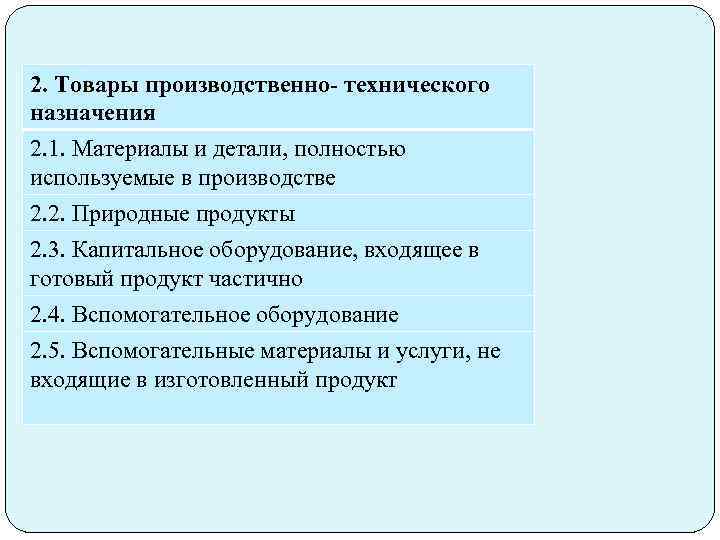 | 2. Товары производственно- технического назначения |
|---|
| 2.1. Материалы и детали, полностью используемые в производстве |
| 2.2. Природные продукты |
| 2.3. Капитальное оборудование, входящее в готовый продукт частично |
| 2.4. Вспомогательное оборудование |
| 2.5. Вспомогательные материалы и услуги, не входящие в изготовленный продукт |